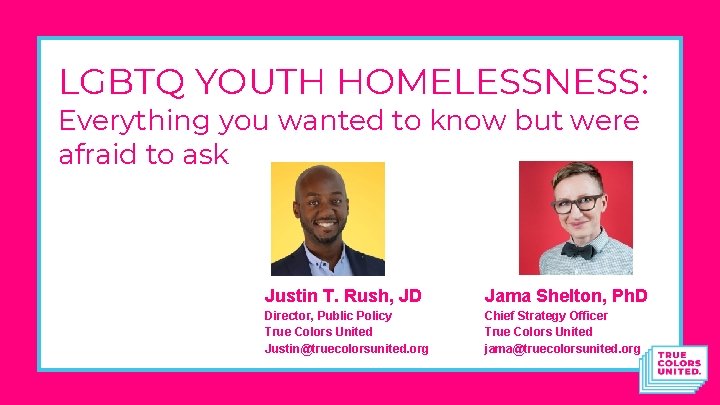 LGBTQ YOUTH HOMELESSNESS:
Everything you wanted to know but were afraid to ask

Justin T. Rush, JD
Director, Public Policy
True Colors United
Justin@truecolorsunited.org

Jama Shelton, PhD
Chief Strategy Officer
True Colors United
jama@truecolorsunited.org

TRUE COLORS UNITED.